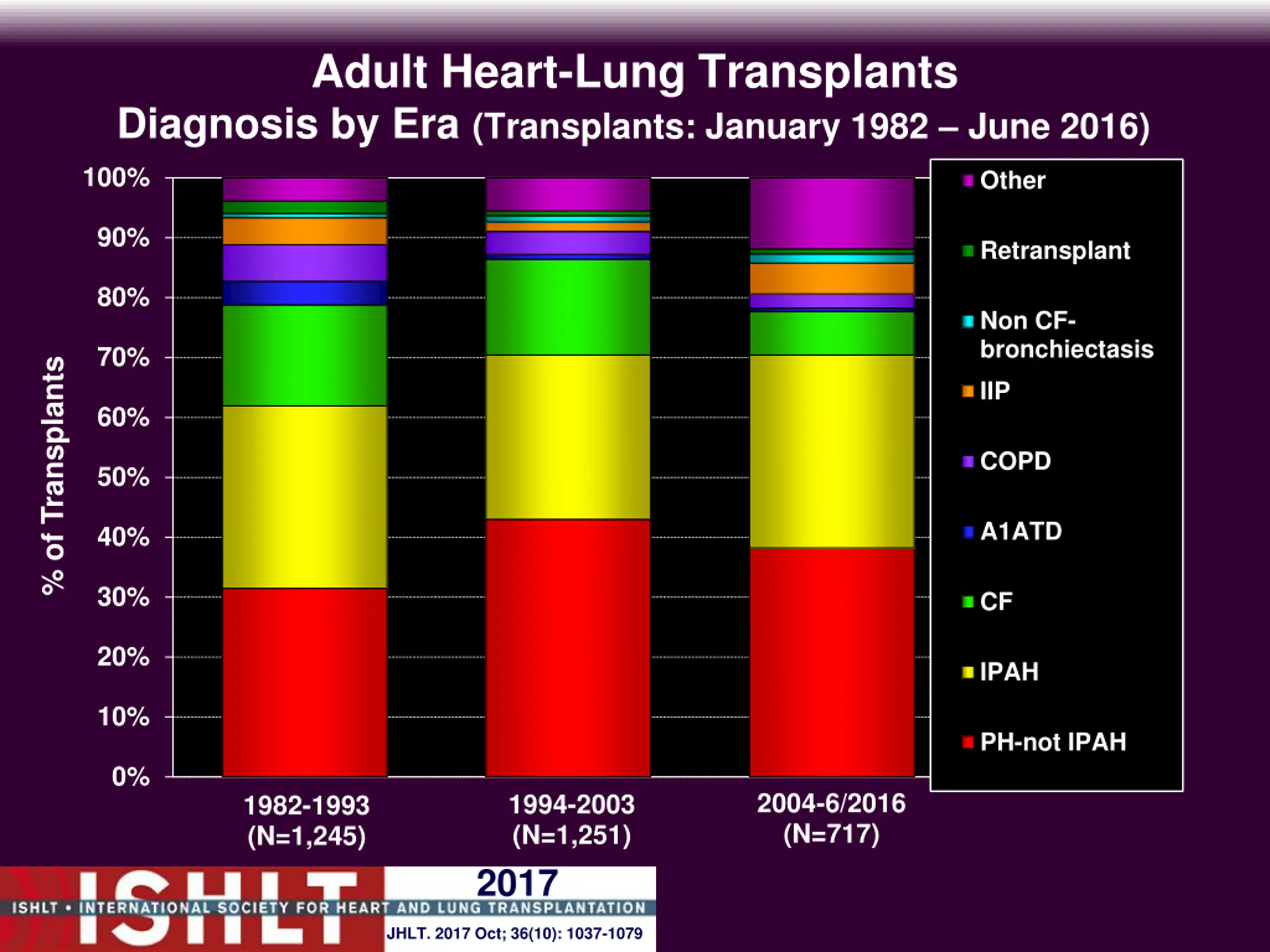 Adult Heart-Lung Transplants
Diagnosis by Era (Transplants: January 1982 – June 2016)

% of Transplants

100%
90%
80%
70%
60%
50%
40%
30%
20%
10%
0%

1982-1993
(N=1,245)

1994-2003
(N=1,251)

2004-6/2016
(N=717)

Other
Retransplant
Non CF-bronchiectasis
IIP
COPD
A1ATD
CF
IPAH
PH-not IPAH

ISHLT
ISHLT • INTERNATIONAL SOCIETY FOR HEART AND LUNG TRANSPLANTATION
2017
JHLT. 2017 Oct; 36(10): 1037-1079